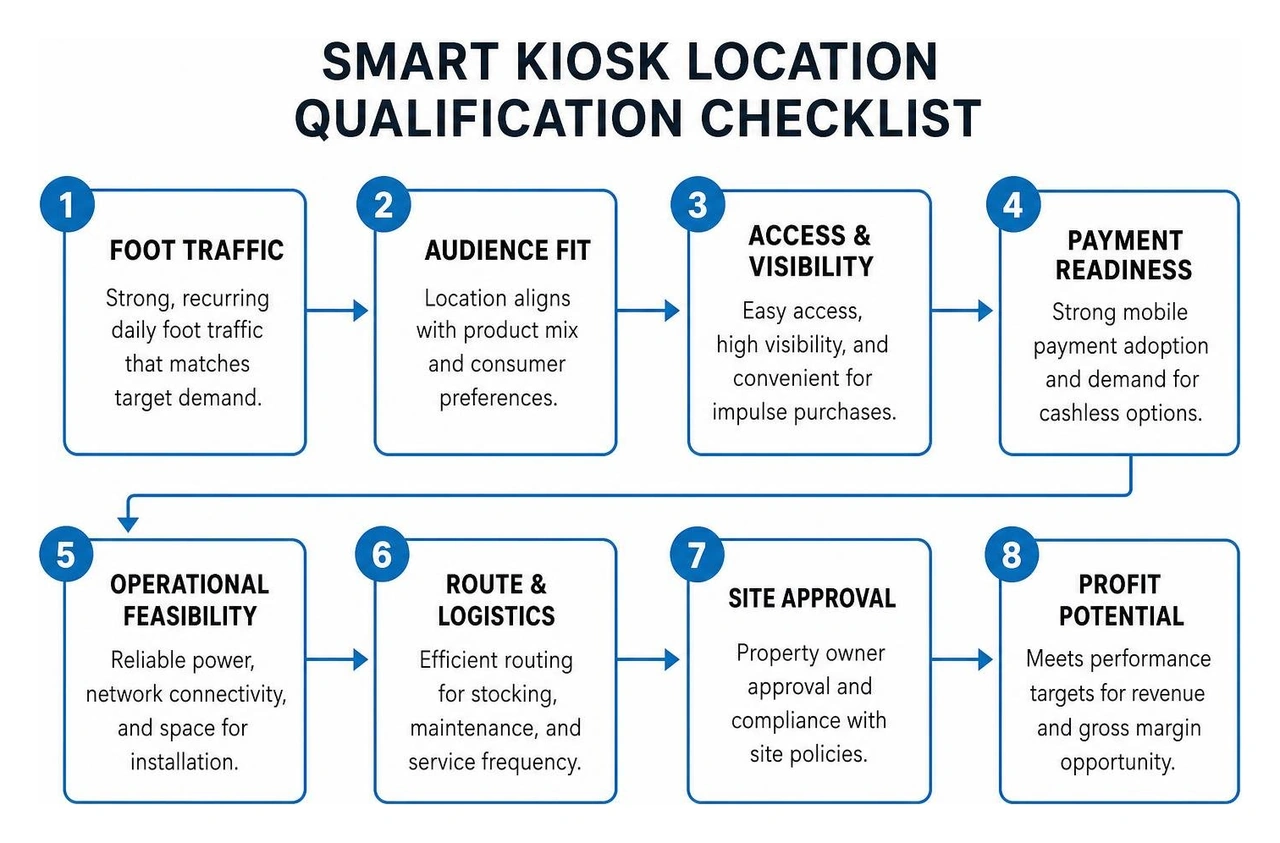 SMART KIOSK LOCATION QUALIFICATION CHECKLIST

1
FOOT TRAFFIC
Strong, recurring daily foot traffic that matches target demand.

2
AUDIENCE FIT
Location aligns with product mix and consumer preferences.

3
ACCESS & VISIBILITY
Easy access, high visibility, and convenient for impulse purchases.

4
PAYMENT READINESS
Strong mobile payment adoption and demand for cashless options.

5
OPERATIONAL FEASIBILITY
Reliable power, network connectivity, and space for installation.

6
ROUTE & LOGISTICS
Efficient routing for stocking, maintenance, and service frequency.

7
SITE APPROVAL
Property owner approval and compliance with site policies.

8
PROFIT POTENTIAL
Meets performance targets for revenue and gross margin opportunity.